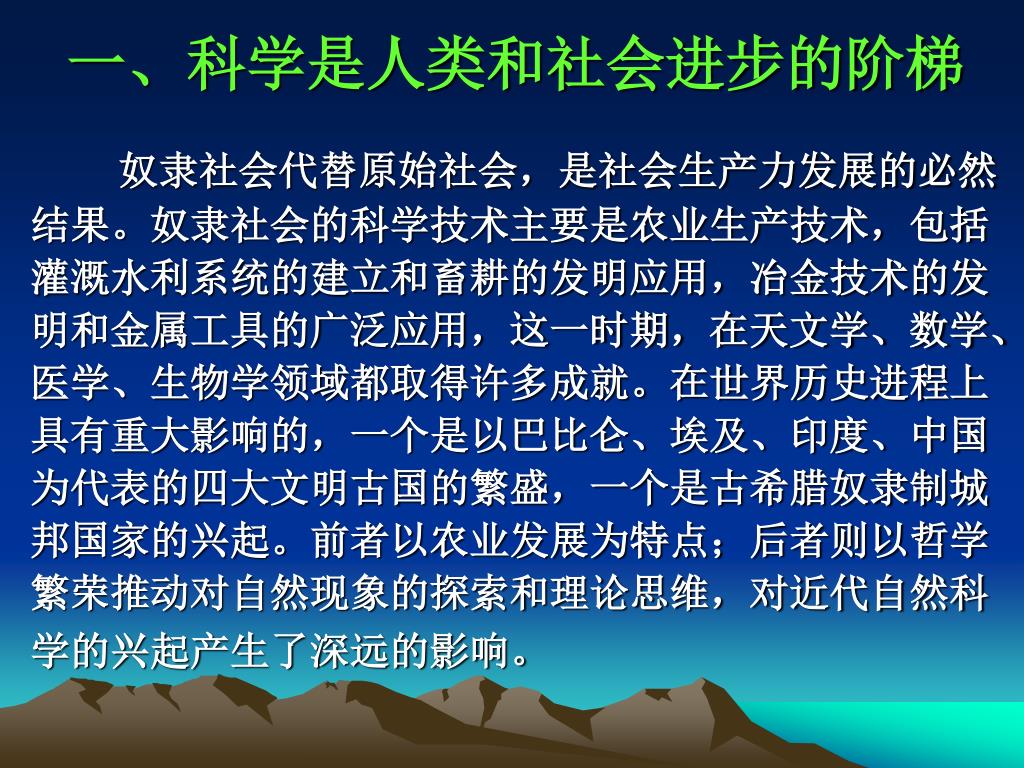 一、科学是人类和社会进步的阶梯

奴隶社会代替原始社会，是社会生产力发展的必然结果。奴隶社会的科学技术主要是农业生产技术，包括灌溉水利系统的建立和畜耕的发明应用，冶金技术的发明和金属工具的广泛应用，这一时期，在天文学、数学、医学、生物学领域都取得许多成就。在世界历史进程上具有重大影响的，一个是以巴比仑、埃及、印度、中国为代表的四大文明古国的繁盛，一个是古希腊奴隶制城邦国家的兴起。前者以农业发展为特点；后者则以哲学繁荣推动对自然现象的探索和理论思维，对近代自然科学的兴起产生了深远的影响。